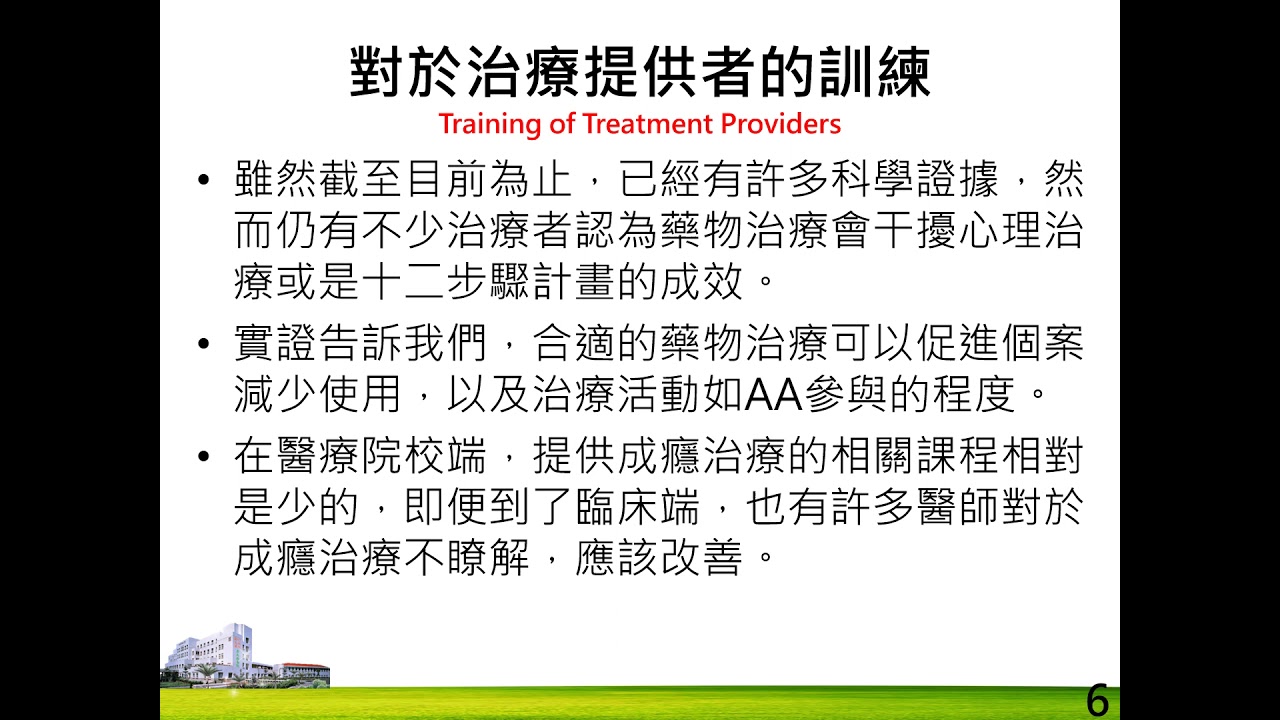 對於治療提供者的訓練

Training of Treatment Providers

• 雖然截至目前為止，已經有許多科學證據，然而仍有不少治療者認為藥物治療會干擾心理治療或是十二步驟計畫的成效。

• 實證告訴我們，合適的藥物治療可以促進個案減少使用，以及治療活動如AA參與的程度。

• 在醫療院校端，提供成癮治療的相關課程相對是少的，即便到了臨床端，也有許多醫師對於成癮治療不瞭解，應該改善。

6